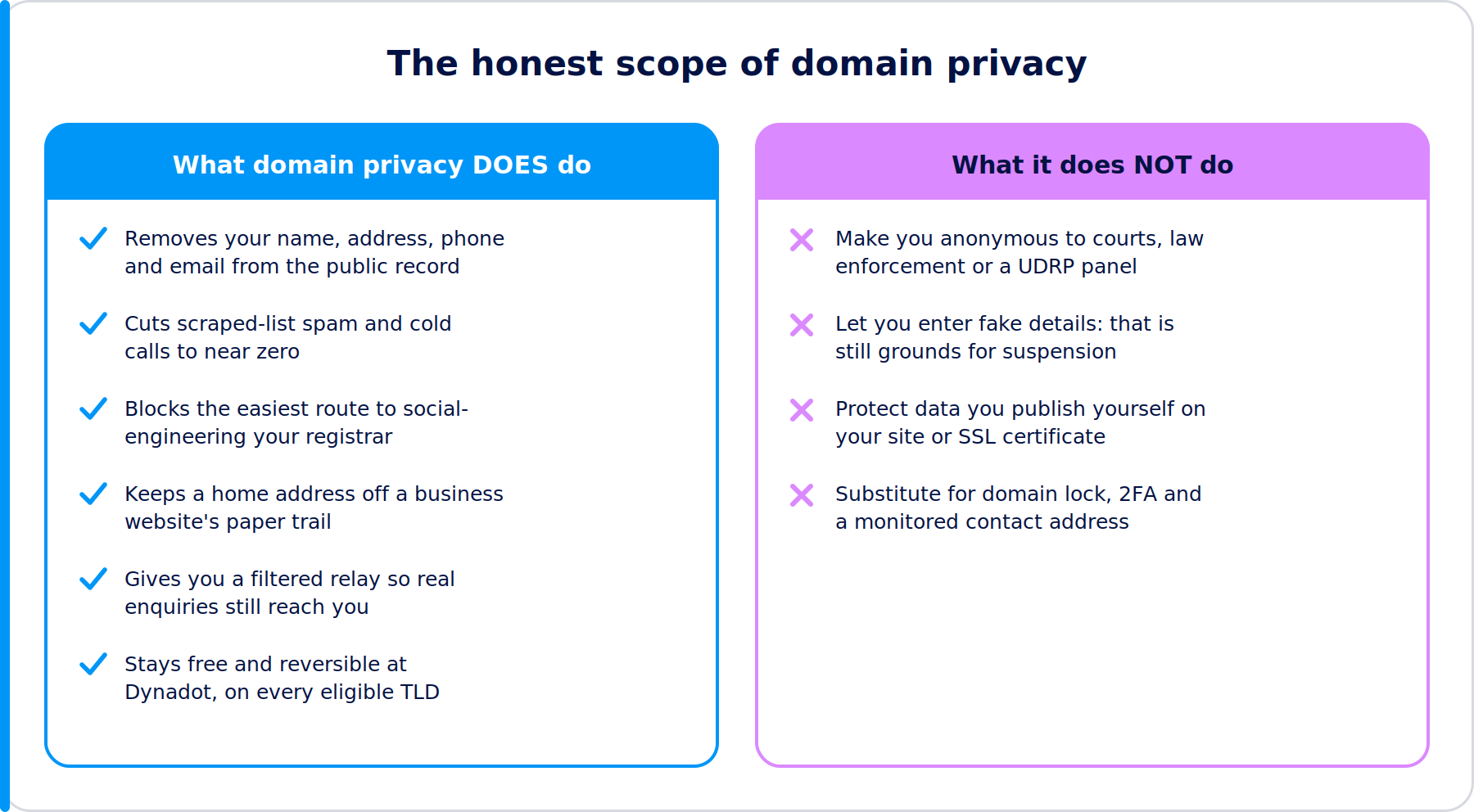 The honest scope of domain privacy

What domain privacy DOES do

Removes your name, address, phone and email from the public record

Cuts scraped-list spam and cold calls to near zero

Blocks the easiest route to social-engineering your registrar

Keeps a home address off a business website's paper trail

Gives you a filtered relay so real enquiries still reach you

Stays free and reversible at Dynadot, on every eligible TLD

What it does NOT do

Make you anonymous to courts, law enforcement or a UDRP panel

Let you enter fake details: that is still grounds for suspension

Protect data you publish yourself on your site or SSL certificate

Substitute for domain lock, 2FA and a monitored contact address